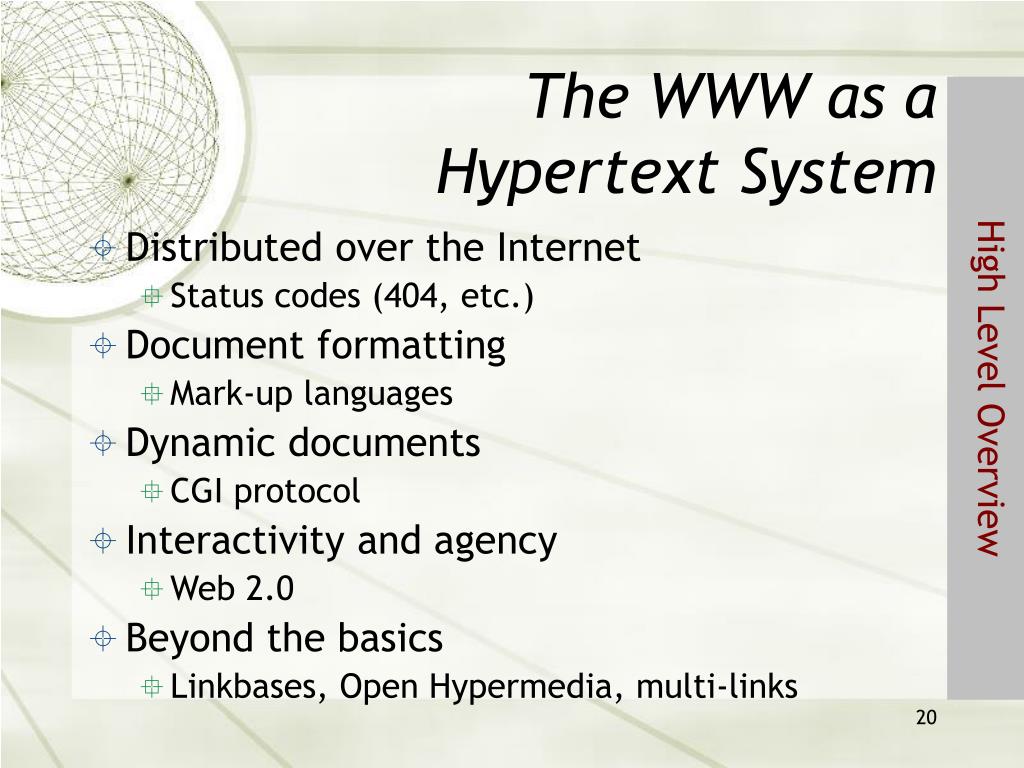 The WWW as a Hypertext System

Distributed over the Internet
Status codes (404, etc.)
Document formatting
Mark-up languages
Dynamic documents
CGI protocol
Interactivity and agency
Web 2.0
Beyond the basics
Linkbases, Open Hypermedia, multi-links

High Level Overview

20